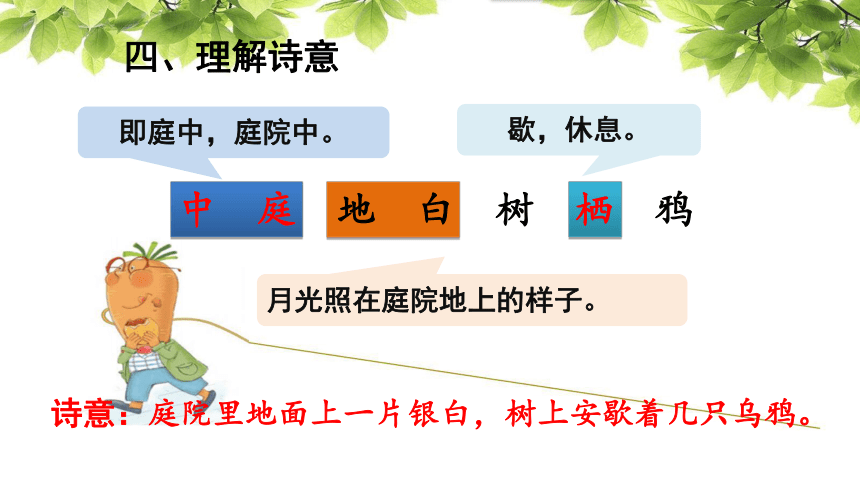 四、理解诗意

即庭中，庭院中。

歇，休息。

中 庭 地 白 树 栖 鸦

月光照在庭院地上的样子。

诗意：庭院里地面上一片银白，树上安歇着几只乌鸦。